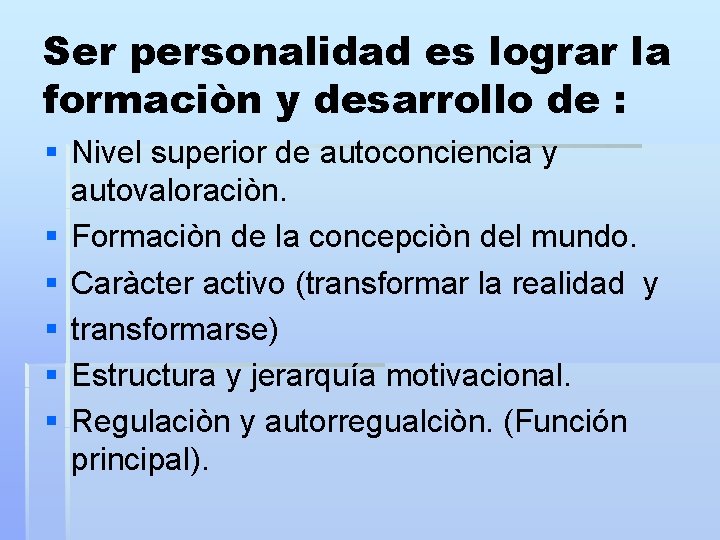 Ser personalidad es lograr la formaciòn y desarrollo de :

- Nivel superior de autoconciencia y autovaloraciòn.
- Formaciòn de la concepciòn del mundo.
- Caràcter activo (transformar la realidad y
- transformarse)
- Estructura y jerarquía motivacional.
- Regulaciòn y autorregualciòn. (Función principal).